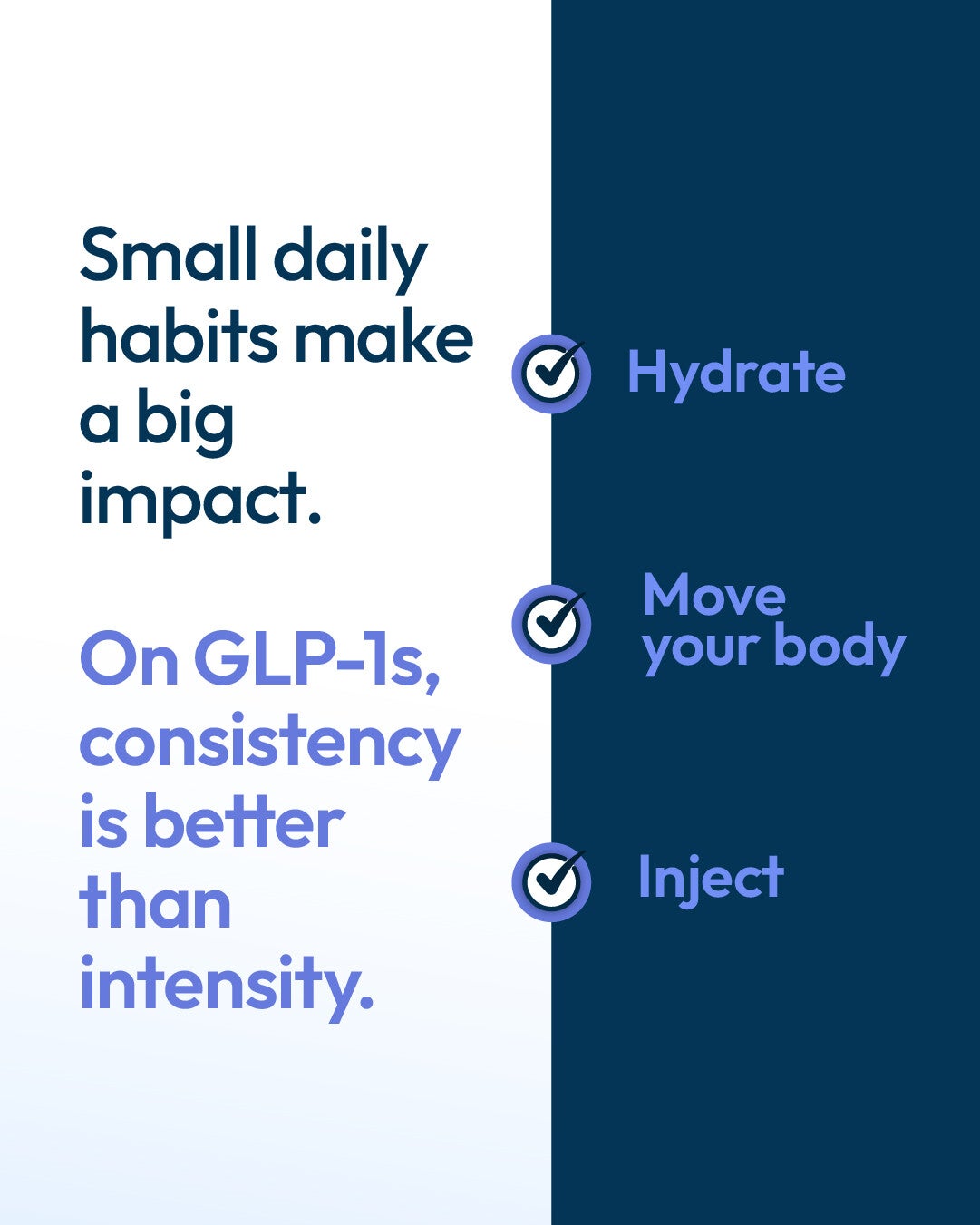 Small daily habits make a big impact.

On GLP-1s, consistency is better than intensity.

Hydrate

Move your body

Inject